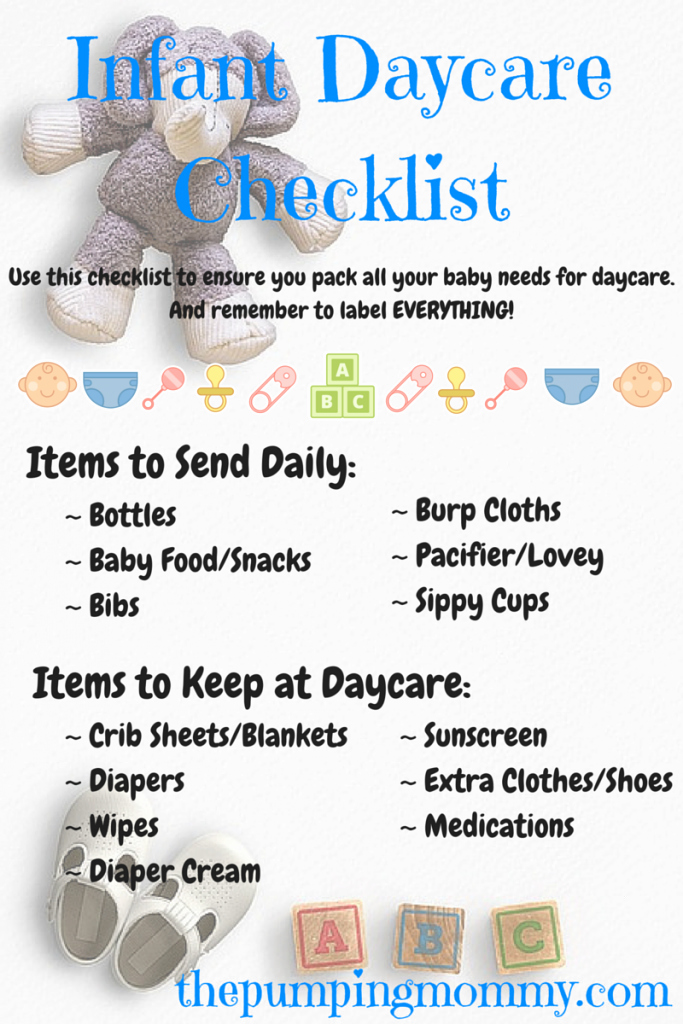 Infant Daycare Checklist

Use this checklist to ensure you pack all your baby needs for daycare. And remember to label EVERYTHING!

A B C

Items to Send Daily:

~ Bottles
~ Baby Food/Snacks
~ Bibs

~ Burp Cloths
~ Pacifier/Lovey
~ Sippy Cups

Items to Keep at Daycare:

~ Crib Sheets/Blankets
~ Diapers
~ Wipes
~ Diaper Cream

~ Sunscreen
~ Extra Clothes/Shoes
~ Medications

A B C

thepumpingmommy.com